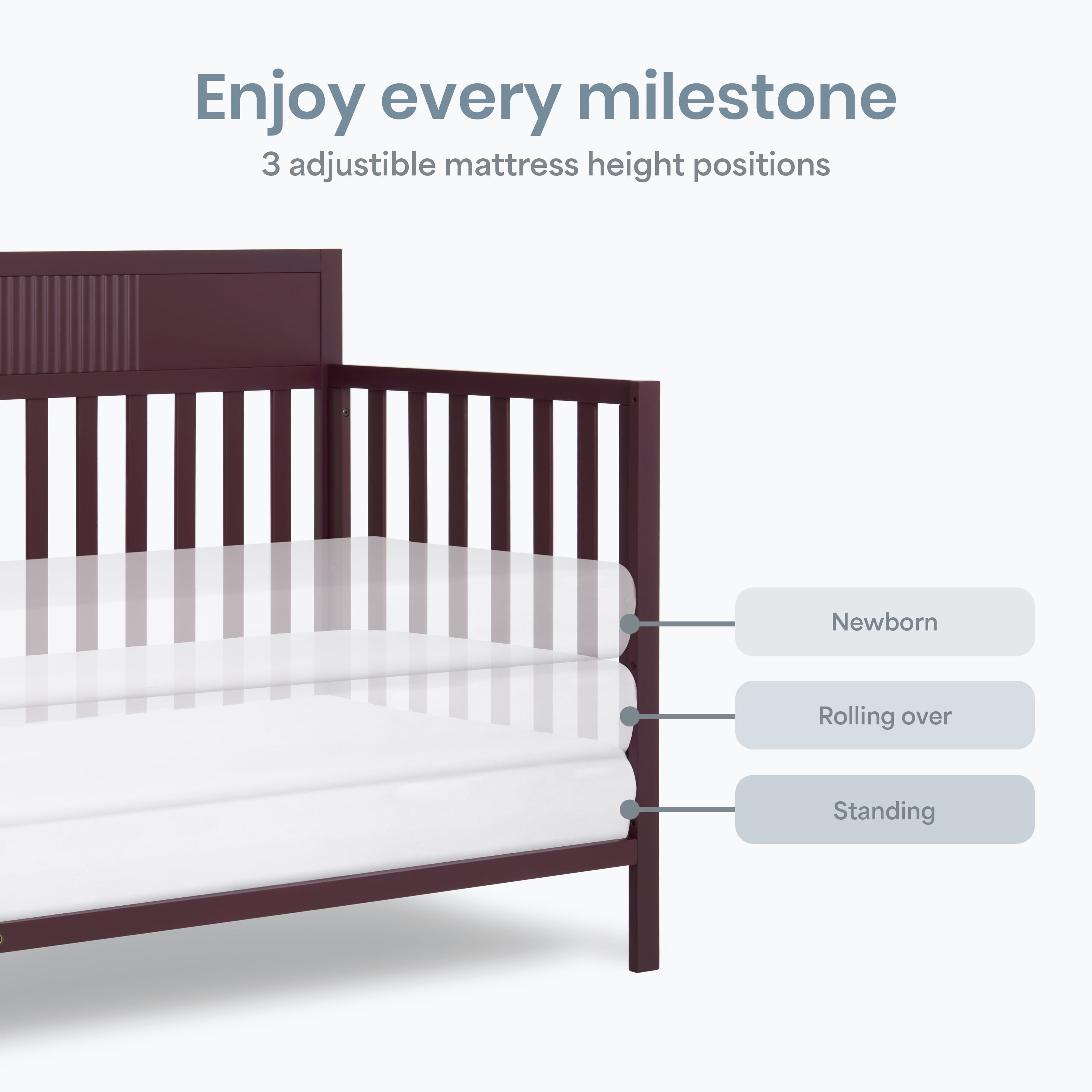 Enjoy every milestone

3 adjustible mattress height positions

Newborn

Rolling over

Standing